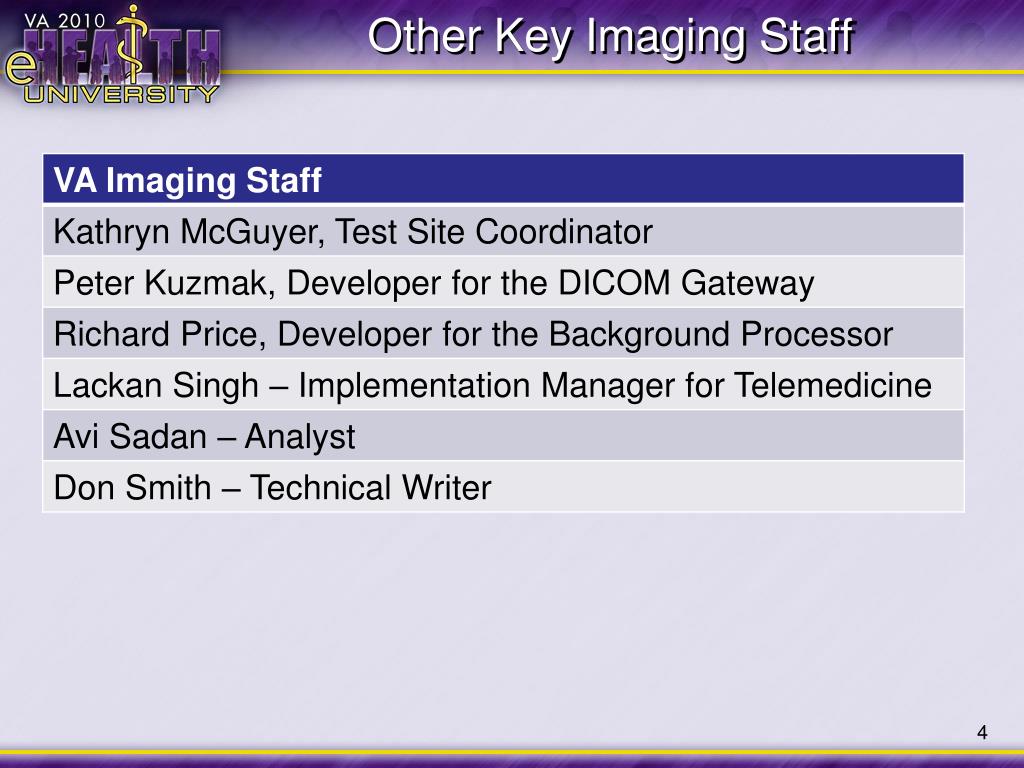 VA 2010 eHEALTH UNIVERSITY

Other Key Imaging Staff

| VA Imaging Staff |
|---|
| Kathryn McGuyer, Test Site Coordinator |
| Peter Kuzmak, Developer for the DICOM Gateway |
| Richard Price, Developer for the Background Processor |
| Lackan Singh – Implementation Manager for Telemedicine |
| Avi Sadan – Analyst |
| Don Smith – Technical Writer |

4